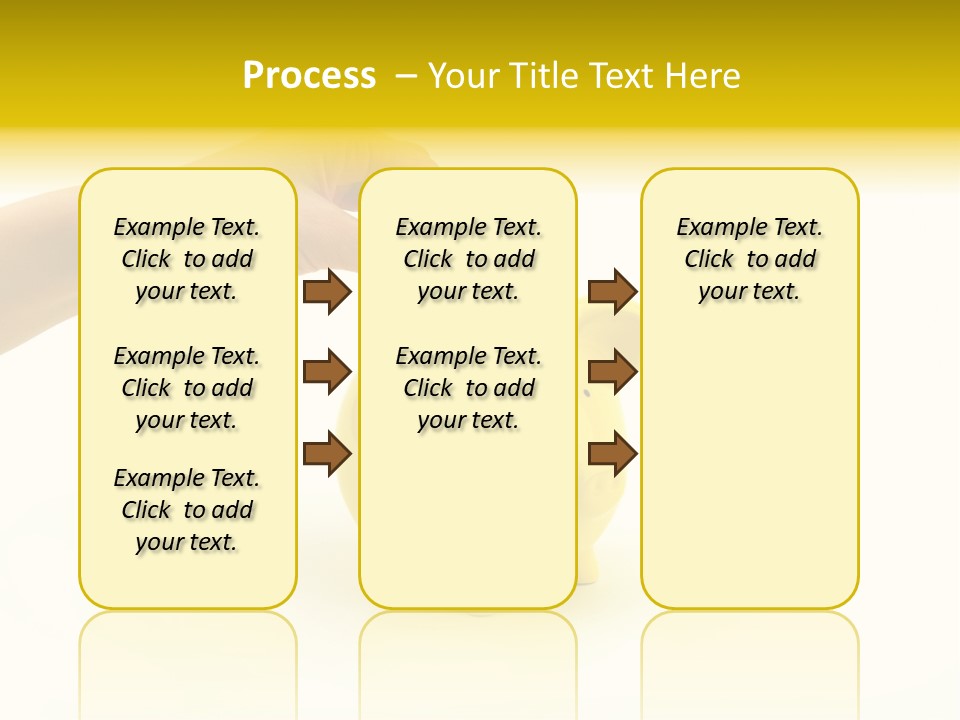 Process – Your Title Text Here

Example Text. Click to add your text.

Example Text. Click to add your text.

Example Text. Click to add your text.

Example Text. Click to add your text.

Example Text. Click to add your text.

Example Text. Click to add your text.